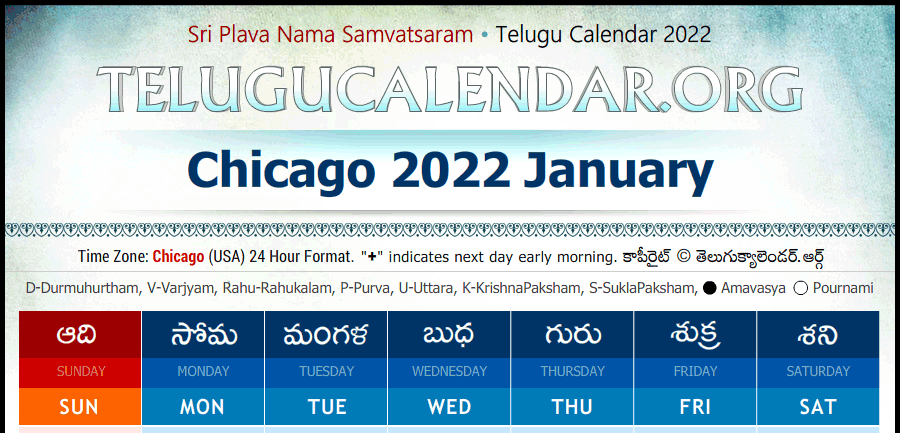 Sri Plava Nama Samvatsaram • Telugu Calendar 2022

TELUGUCALENDAR.ORG

Chicago 2022 January

Time Zone: Chicago (USA) 24 Hour Format. "+" indicates next day early morning. కాపీరైట్ © తెలుగుక్యాలెండర్.ఆర్గ్

D-Durmuhurtham, V-Varjyam, Rahu-Rahukalam, P-Purva, U-Uttara, K-KrishnaPaksham, S-SuklaPaksham, ● Amavasya ○ Pournami

| ఆది | సోమ | మంగళ | బుధ | గురు | శుక్ర | శని |
|---|---|---|---|---|---|---|
| SUNDAY | MONDAY | TUESDAY | WEDNESDAY | THURSDAY | FRIDAY | SATURDAY |
| SUN | MON | TUE | WED | THU | FRI | SAT |